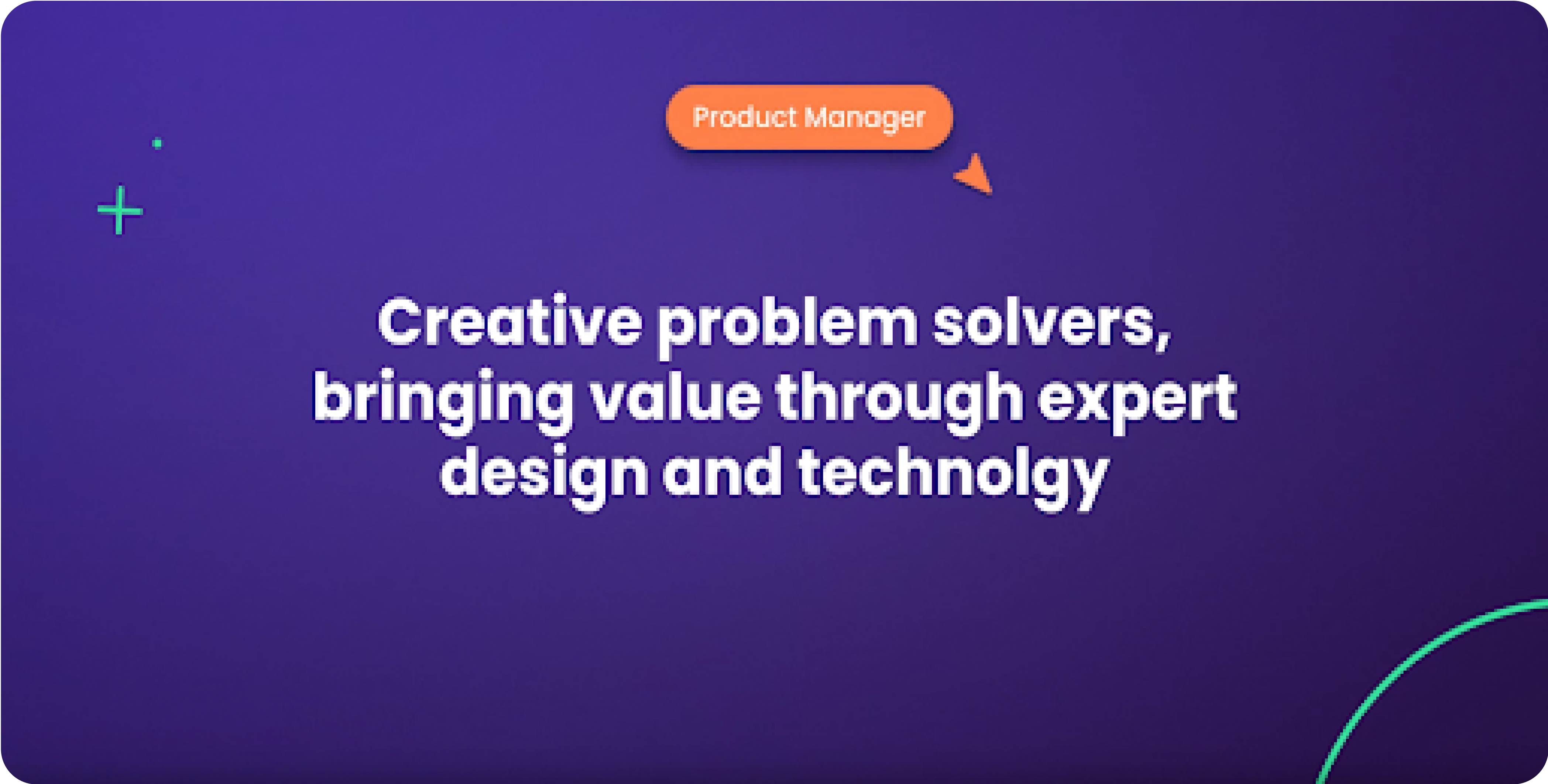 Product Manager

Creative problem solvers, bringing value through expert design and technolgy